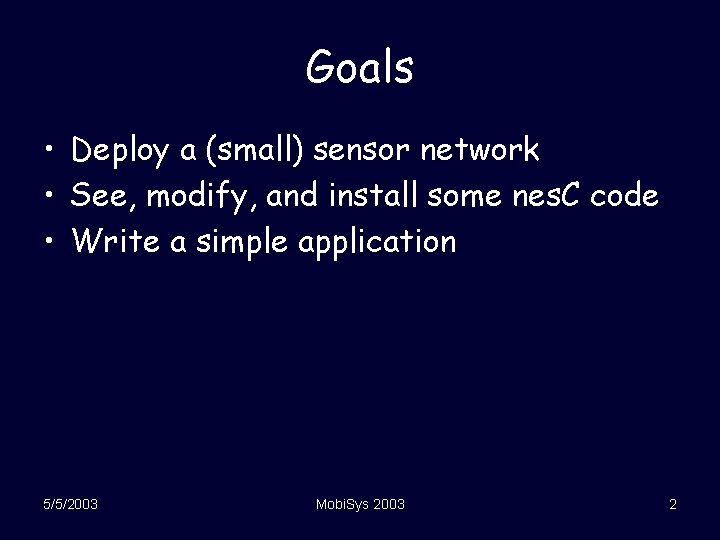 Goals

• Deploy a (small) sensor network
• See, modify, and install some nesC code
• Write a simple application

5/5/2003 MobiSys 2003 2